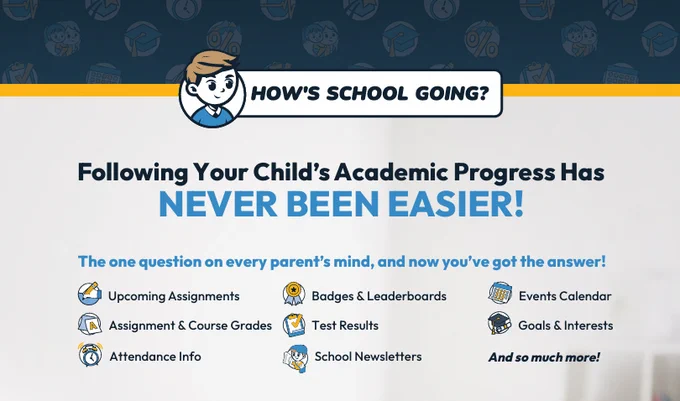 HOW'S SCHOOL GOING?

Following Your Child's Academic Progress Has
NEVER BEEN EASIER!

The one question on every parent's mind, and now you've got the answer!

Upcoming Assignments
Assignment & Course Grades
Attendance Info

Badges & Leaderboards
Test Results
School Newsletters

Events Calendar
Goals & Interests
And so much more!